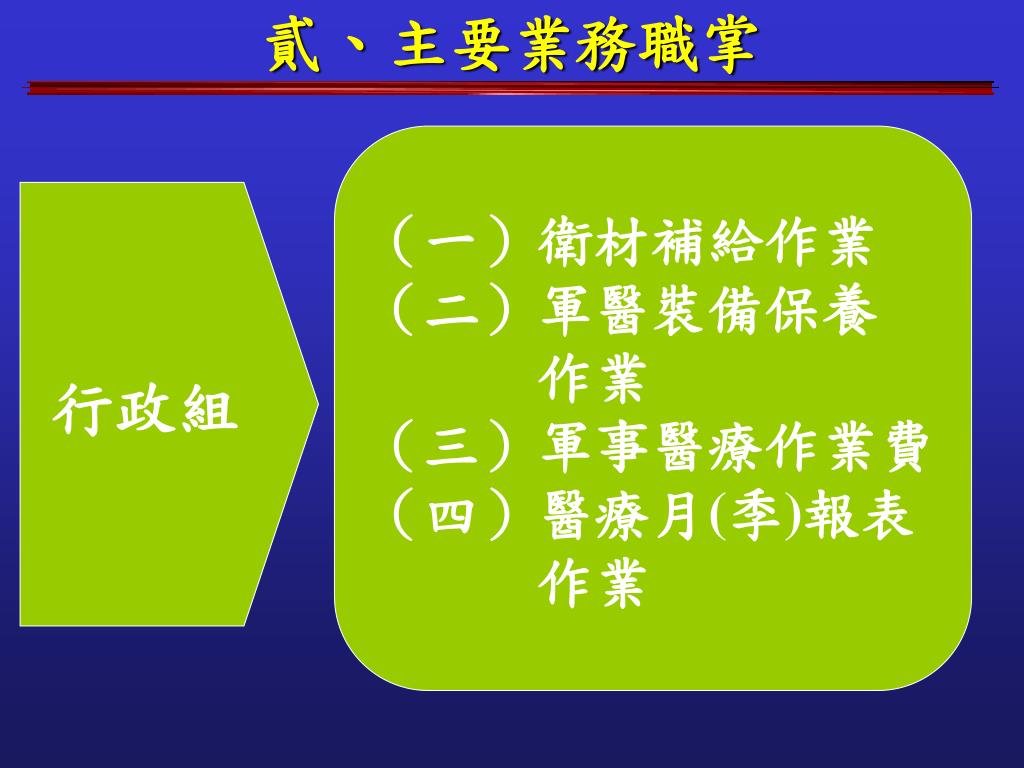 貳、主要業務職掌

行政組

（一）衛材補給作業
（二）軍醫裝備保養作業
（三）軍事醫療作業費
（四）醫療月(季)報表作業